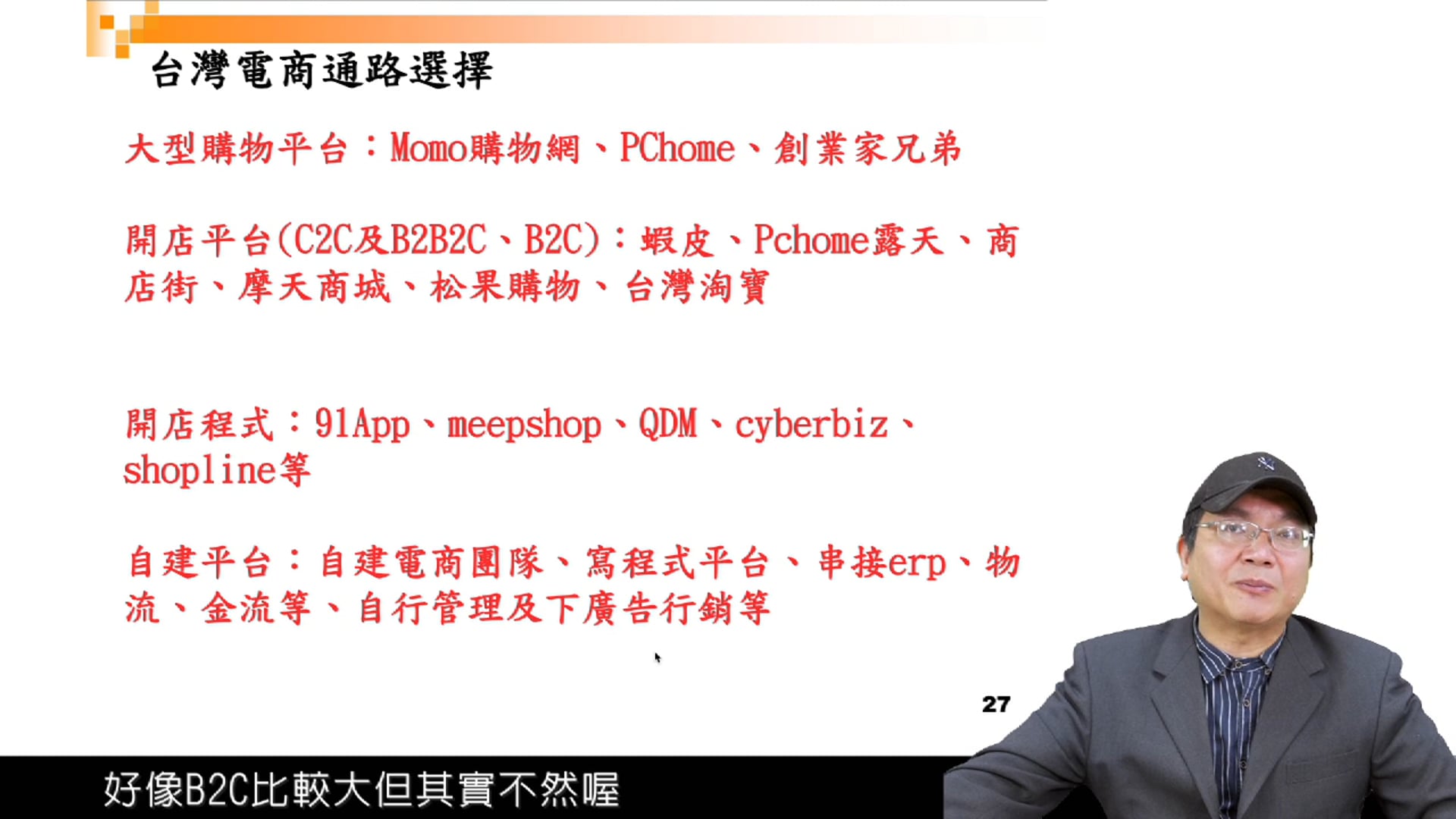 台灣電商通路選擇

大型購物平台：Momo購物網、PChome、創業家兄弟

開店平台(C2C及B2B2C、B2C)：蝦皮、Pchome露天、商店街、摩天商城、松果購物、台灣淘寶

開店程式：91App、meepshop、QDM、cyberbiz、shopline等

自建平台：自建電商團隊、寫程式平台、串接erp、物流、金流等、自行管理及下廣告行銷等

27

好像B2C比較大但其實不然喔